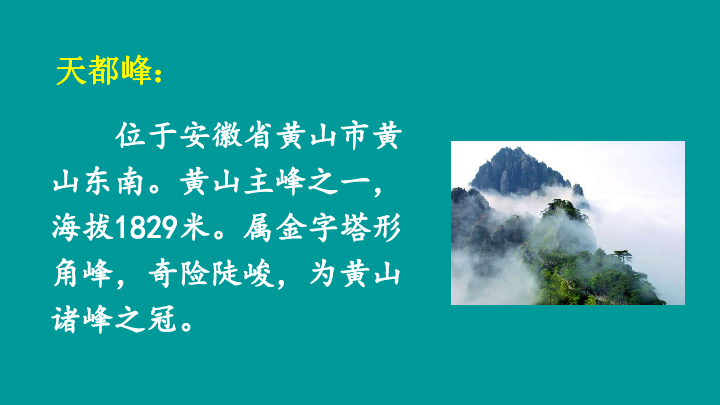 天都峰：

位于安徽省黄山市黄山东南。黄山主峰之一，海拔1829米。属金字塔形角峰，奇险陡峻，为黄山诸峰之冠。